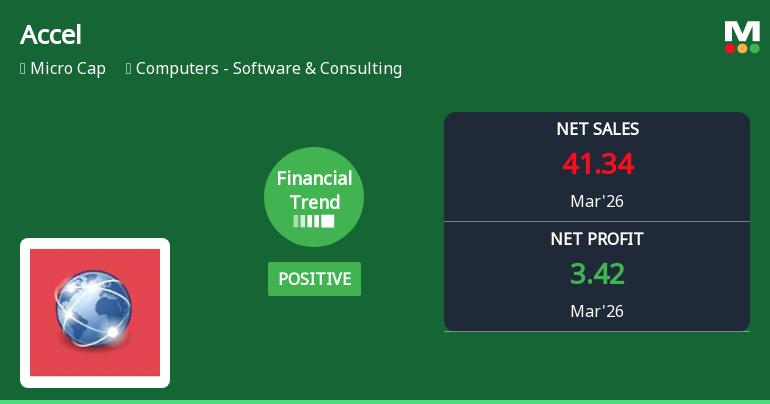 Accel

Micro Cap Computers - Software & Consulting

M

Financial Trend

POSITIVE

NET SALES

41.34

Mar'26

NET PROFIT

3.42

Mar'26